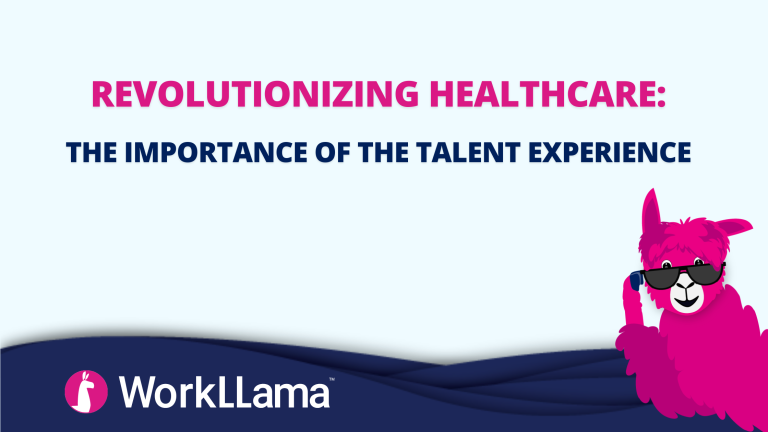 REVOLUTIONIZING HEALTHCARE:

THE IMPORTANCE OF THE TALENT EXPERIENCE

WorkLLama™